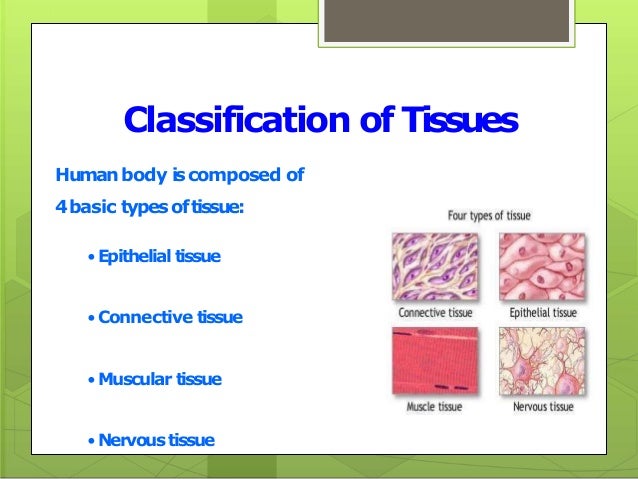 Classification of Tissues

Human body is composed of
4 basic types of tissue:

• Epithelial tissue

• Connective tissue

• Muscular tissue

• Nervous tissue

Four types of tissue

Connective tissue

Epithelial tissue

Muscle tissue

Nervous tissue